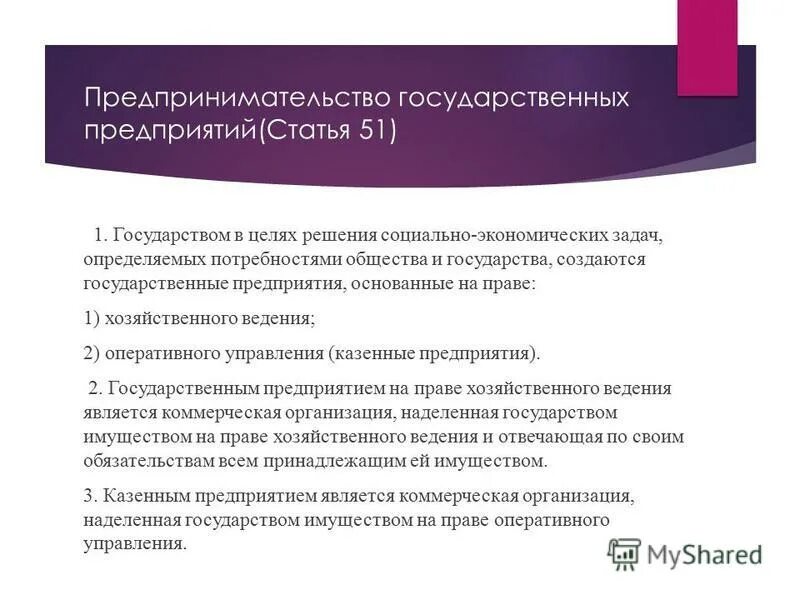 Предпринимательство государственных предприятий(Статья 51)

1. Государством в целях решения социально-экономических задач, определяемых потребностями общества и государства, создаются государственные предприятия, основанные на праве:

1) хозяйственного ведения;

2) оперативного управления (казенные предприятия).

2. Государственным предприятием на праве хозяйственного ведения является коммерческая организация, наделенная государством имуществом на праве хозяйственного ведения и отвечающая по своим обязательствам всем принадлежащим ей имуществом.

3. Казенным предприятием является коммерческая организация, наделенная государством имуществом на праве оперативного управления.

MyShared